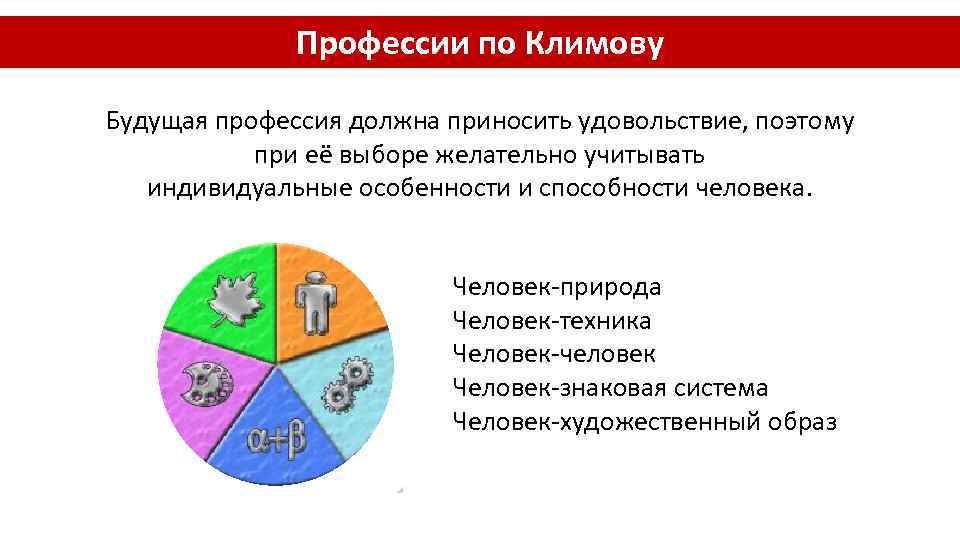 Профессии по Климову

Будущая профессия должна приносить удовольствие, поэтому при её выборе желательно учитывать индивидуальные особенности и способности человека.

$\alpha+\beta$

Человек-природа
Человек-техника
Человек-человек
Человек-знаковая система
Человек-художественный образ